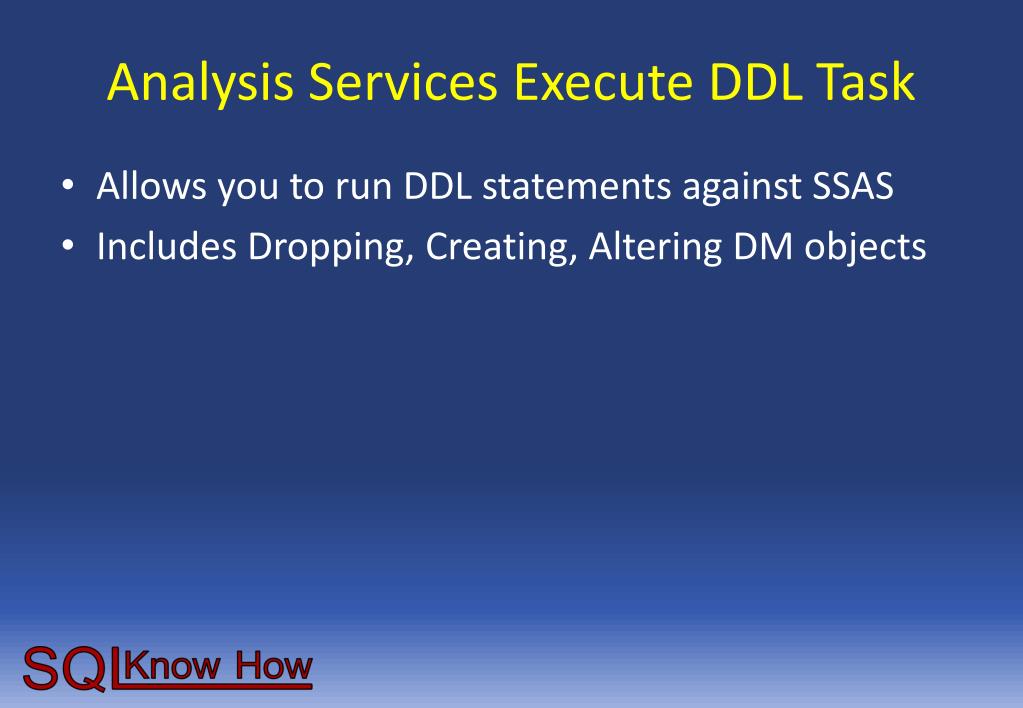 Analysis Services Execute DDL Task

• Allows you to run DDL statements against SSAS
• Includes Dropping, Creating, Altering DM objects

SQL Know How